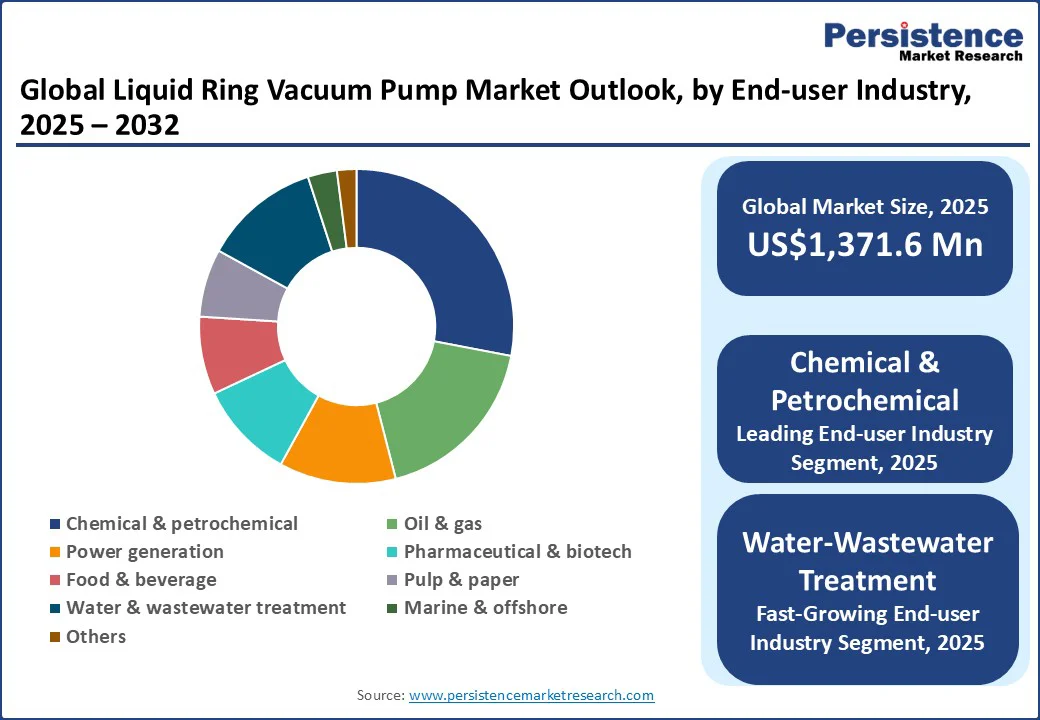 Persistence
Market Research

Global Liquid Ring Vacuum Pump Market Outlook, by End-user Industry, 2025 – 2032

Chemical & petrochemical
Oil & gas
Power generation
Pharmaceutical & biotech
Food & beverage
Pulp & paper
Water & wastewater treatment
Marine & offshore
Others

Global Market Size, 2025
US$1,371.6 Mn

Chemical & Petrochemical
Leading End-user Industry Segment, 2025

Water-Wastewater Treatment
Fast-Growing End-user Industry Segment, 2025

Source: www.persistencemarketresearch.com